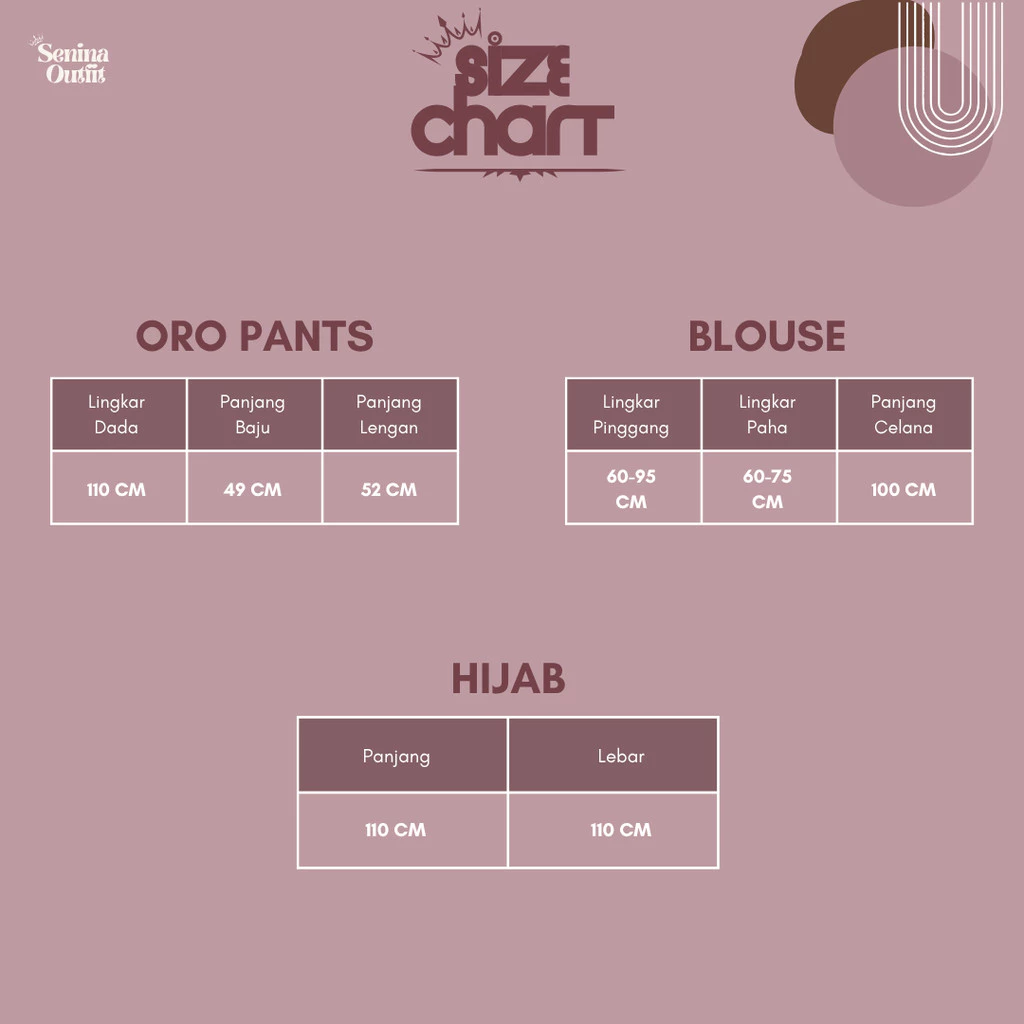 Senina Outfit

SIZE CHART

ORO PANTS

| Lingkar Dada | Panjang Baju | Panjang Lengan |
|---|---|---|
| 110 CM | 49 CM | 52 CM |

BLOUSE

| Lingkar Pinggang | Lingkar Paha | Panjang Celana |
|---|---|---|
| 60-95 CM | 60-75 CM | 100 CM |

HIJAB

| Panjang | Lebar |
|---|---|
| 110 CM | 110 CM |